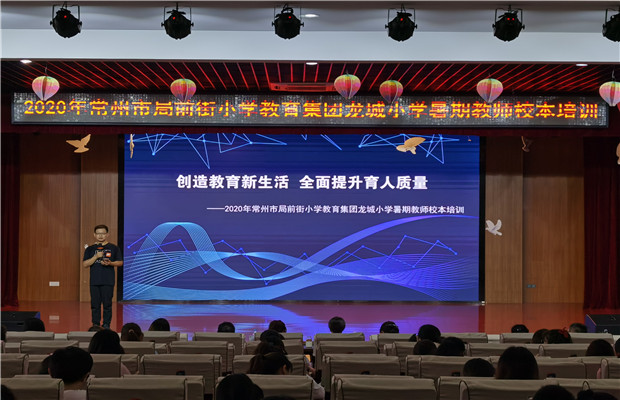 2020年常州市局前街小学教育集团龙城小学暑期教师校本培训

创造教育新生活 全面提升育人质量

——2020年常州市局前街小学教育集团龙城小学暑期教师校本培训